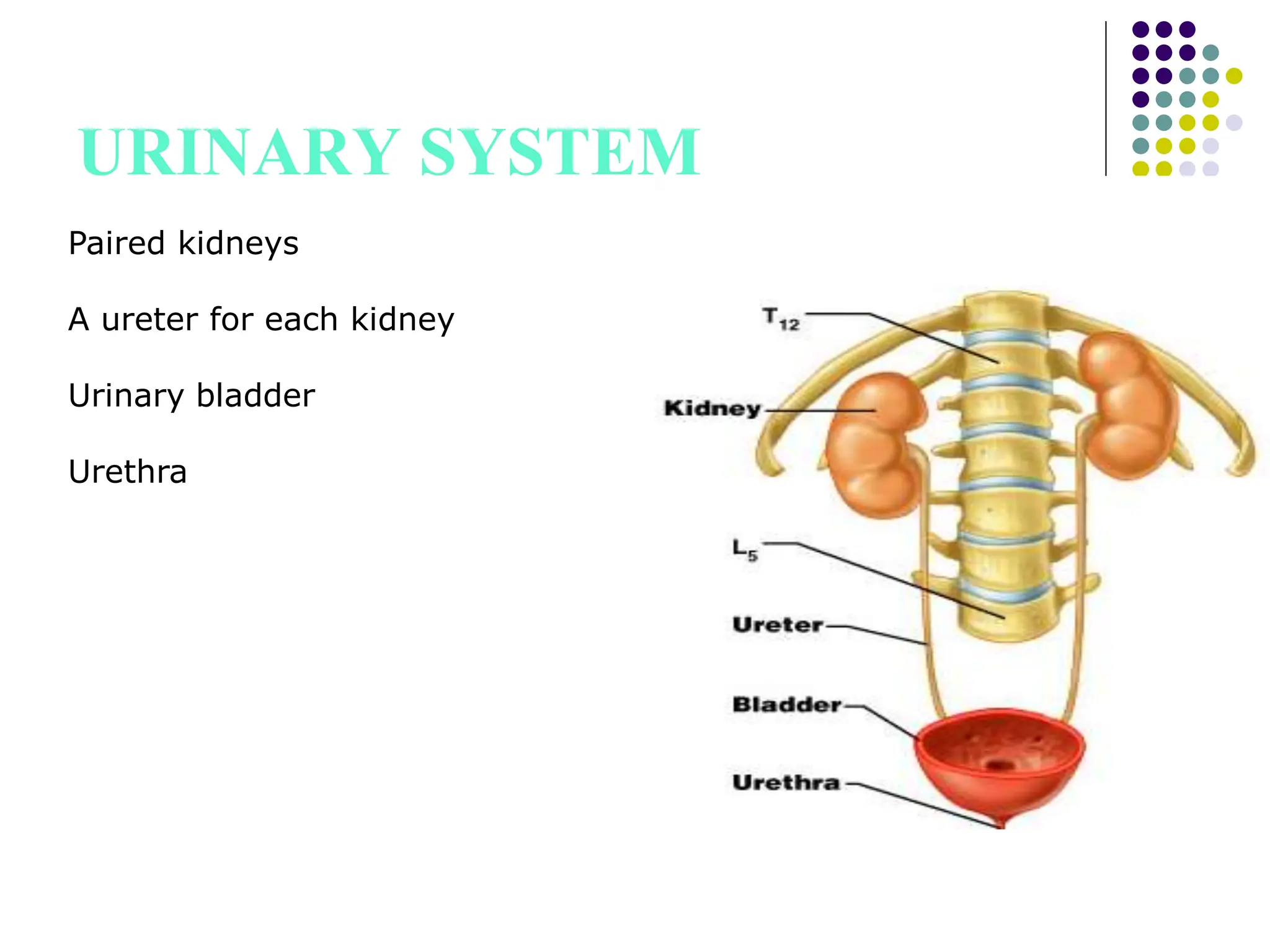 URINARY SYSTEM

Paired kidneys

A ureter for each kidney

Urinary bladder

Urethra

$T_{12}$

Kidney

$L_5$

Ureter

Bladder

Urethra